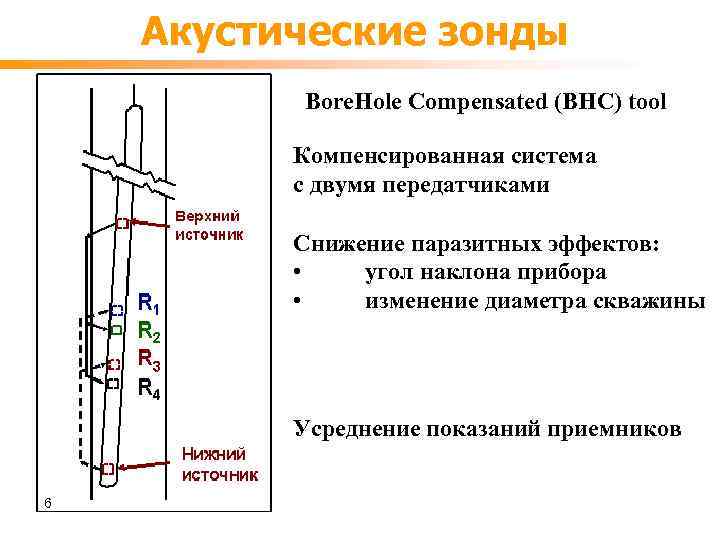 Акустические зонды

Верхний источник

$R_1$
$R_2$
$R_3$
$R_4$

Нижний источник

6

BoreHole Compensated (BHC) tool

Компенсированная система с двумя передатчиками

Снижение паразитных эффектов:
• угол наклона прибора
• изменение диаметра скважины

Усреднение показаний приемников